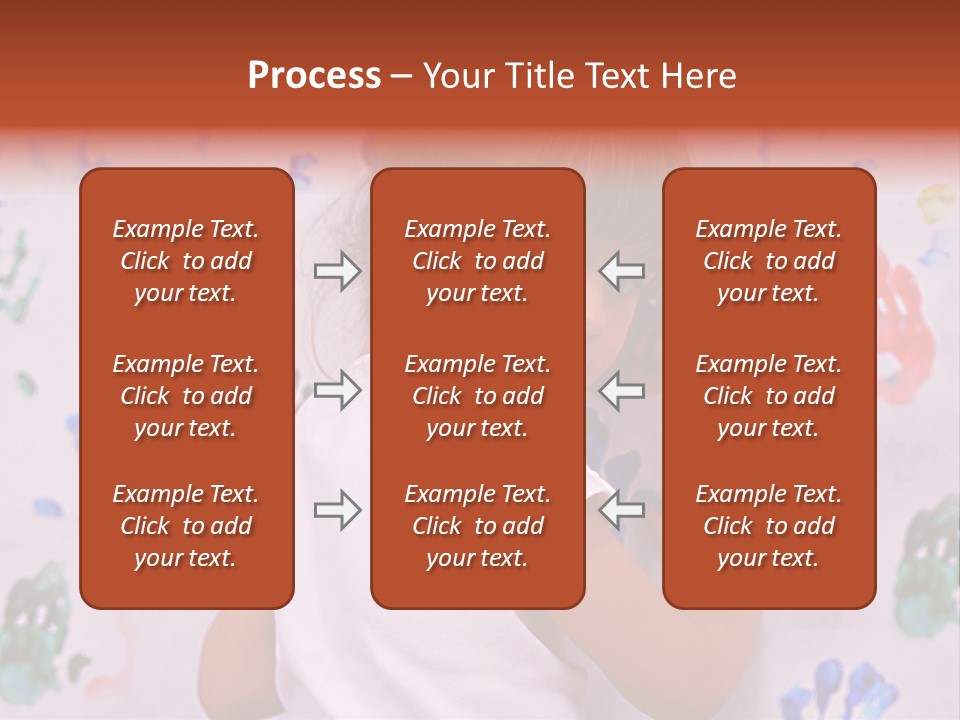 Process – Your Title Text Here

Example Text. Click to add your text.

Example Text. Click to add your text.

Example Text. Click to add your text.

Example Text. Click to add your text.

Example Text. Click to add your text.

Example Text. Click to add your text.

Example Text. Click to add your text.

Example Text. Click to add your text.

Example Text. Click to add your text.